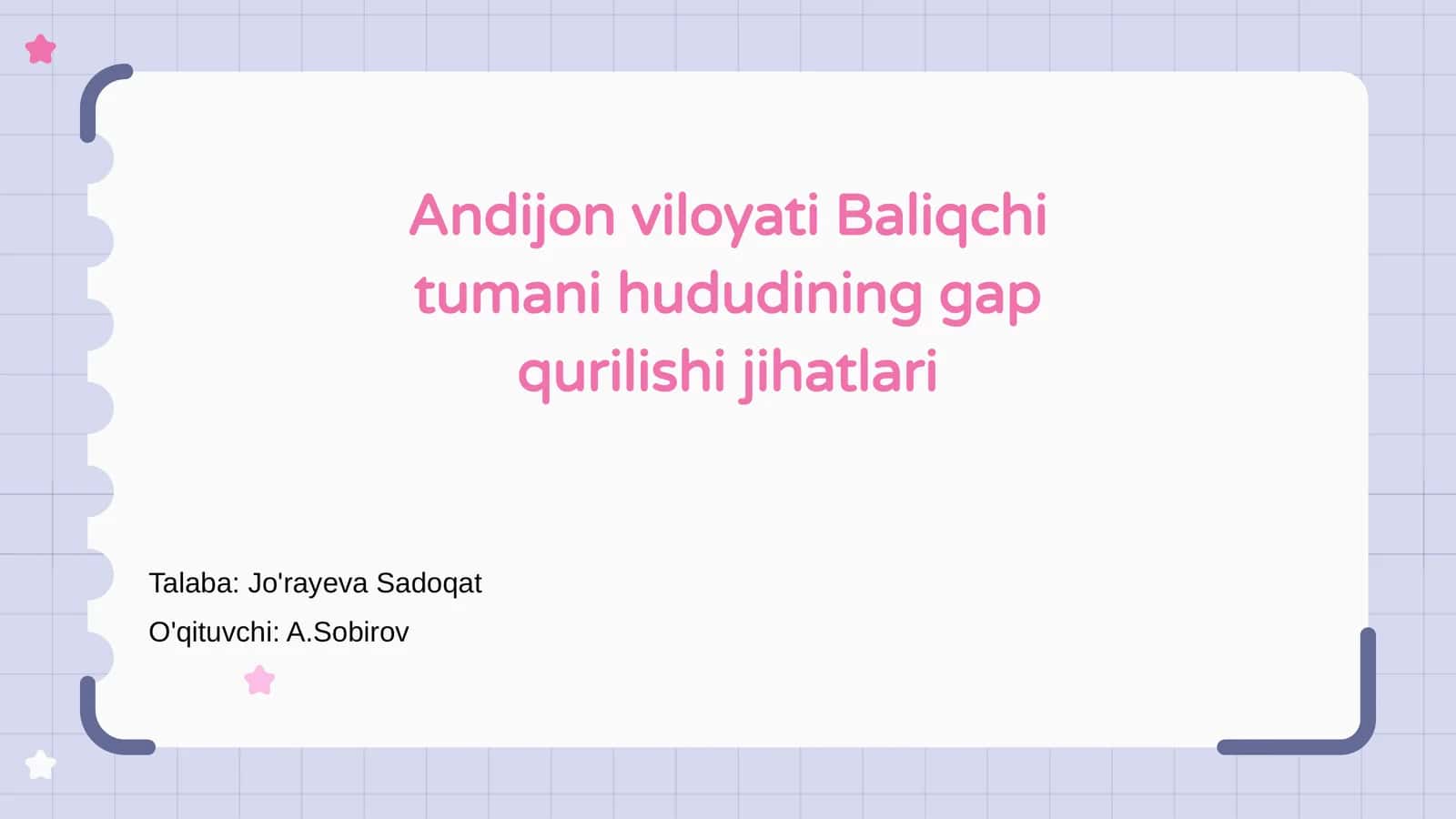 Andijon viloyati Baliqchi tumani hududining gap qurilishi jihatlari

Talaba: Jo'rayeva Sadoqat

O'qituvchi: A.Sobirov